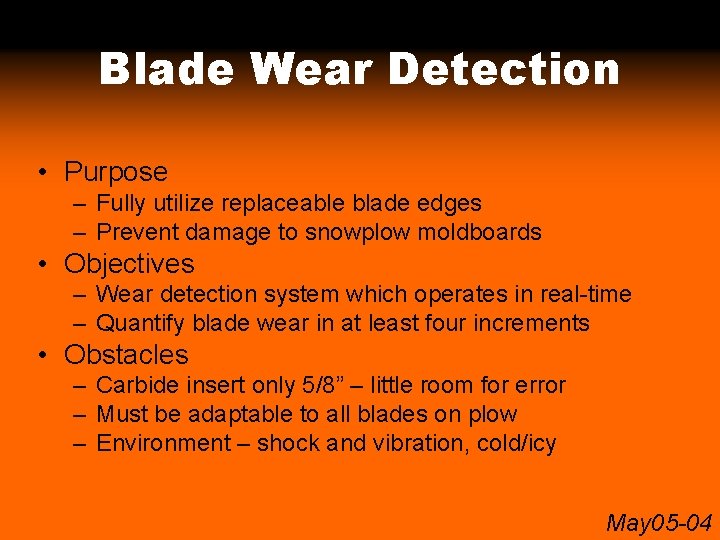 Blade Wear Detection

• Purpose
– Fully utilize replaceable blade edges
– Prevent damage to snowplow moldboards
• Objectives
– Wear detection system which operates in real-time
– Quantify blade wear in at least four increments
• Obstacles
– Carbide insert only 5/8” – little room for error
– Must be adaptable to all blades on plow
– Environment – shock and vibration, cold/icy

May05-04